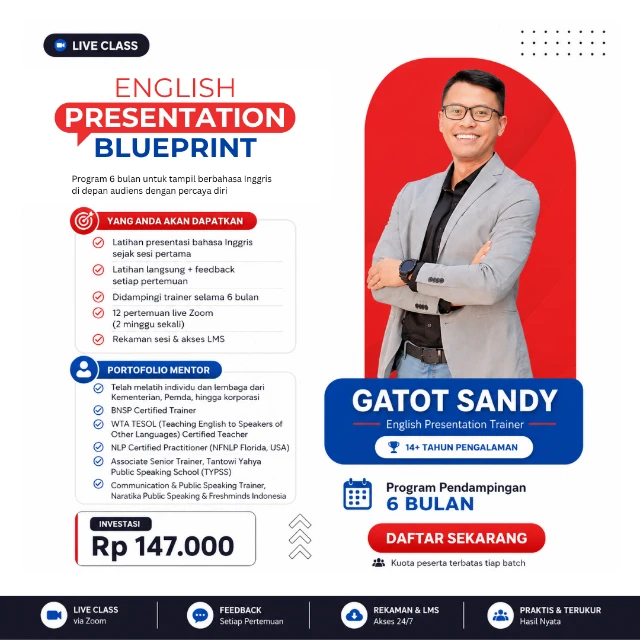 LIVE CLASS

ENGLISH
PRESENTATION
BLUEPRINT

Program 6 bulan untuk tampil berbahasa Inggris di depan audiens dengan percaya diri

YANG ANDA AKAN DAPATKAN

Latihan presentasi bahasa Inggris sejak sesi pertama
Latihan langsung + feedback setiap pertemuan
Didampingi trainer selama 6 bulan
12 pertemuan live Zoom (2 minggu sekali)
Rekaman sesi & akses LMS

PORTOFOLIO MENTOR

Telah melatih individu dan lembaga dari Kementerian, Pemda, hingga korporasi
BNSP Certified Trainer
WTA TESOL (Teaching English to Speakers of Other Languages) Certified Teacher
NLP Certified Practitioner (NFNLP Florida, USA)
Associate Senior Trainer, Tantowi Yahya Public Speaking School (TYPSS)
Communication & Public Speaking Trainer, Naratika Public Speaking & Freshminds Indonesia

INVESTASI
Rp 147.000

GATOT SANDY
English Presentation Trainer
14+ TAHUN PENGALAMAN

Program Pendampingan
6 BULAN

DAFTAR SEKARANG

Kuota peserta terbatas tiap batch

LIVE CLASS
via Zoom

FEEDBACK
Setiap Pertemuan

REKAMAN & LMS
Akses 24/7

PRAKTIS & TERUKUR
Hasil Nyata